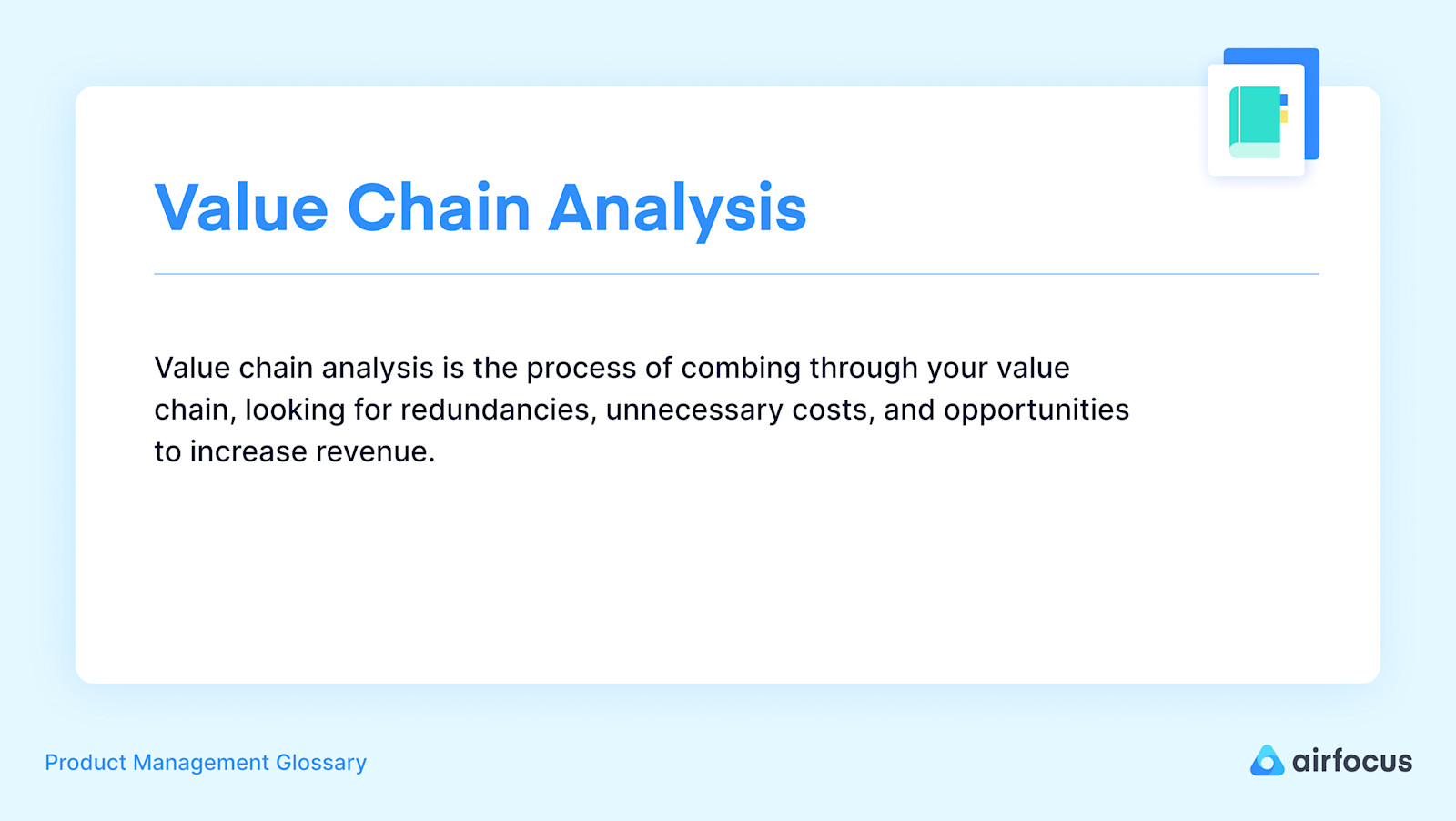 Value Chain Analysis

Value chain analysis is the process of combing through your value chain, looking for redundancies, unnecessary costs, and opportunities to increase revenue.

Product Management Glossary

airfocus